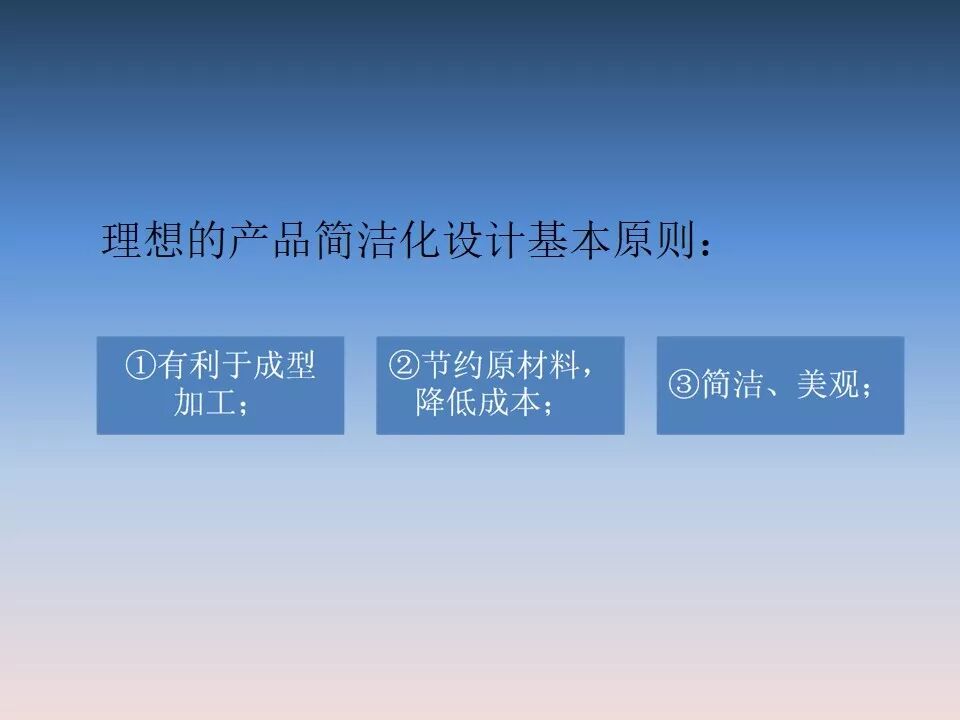 理想的产品简洁化设计基本原则：

①有利于成型加工；

②节约原材料，降低成本；

③简洁、美观；